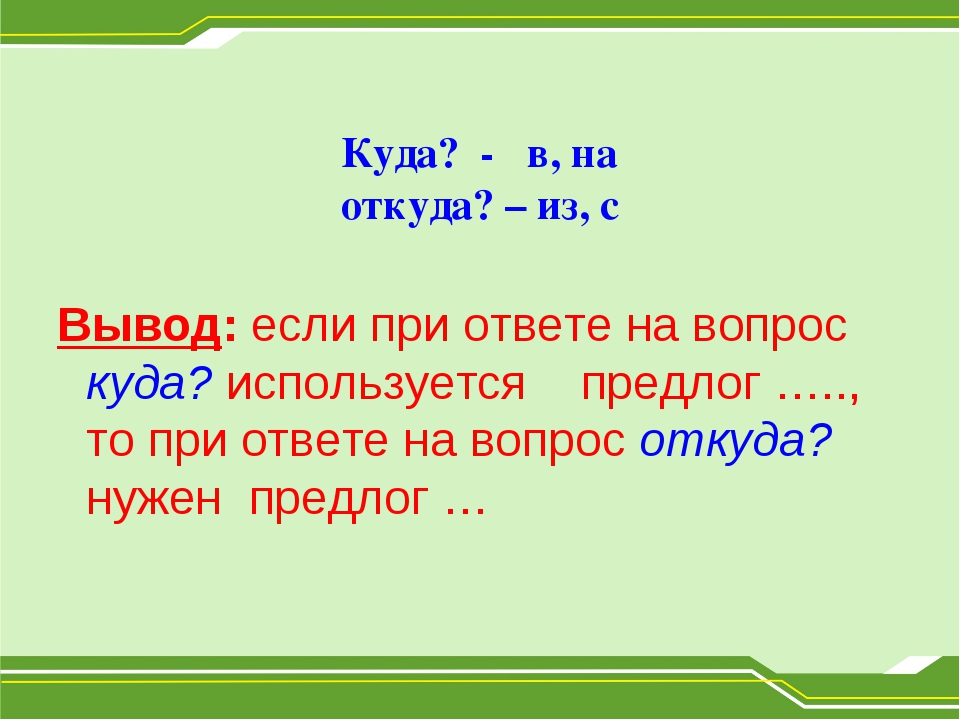 Куда? - в, на
откуда? – из, с

Вывод: если при ответе на вопрос куда? используется предлог ….., то при ответе на вопрос откуда? нужен предлог …